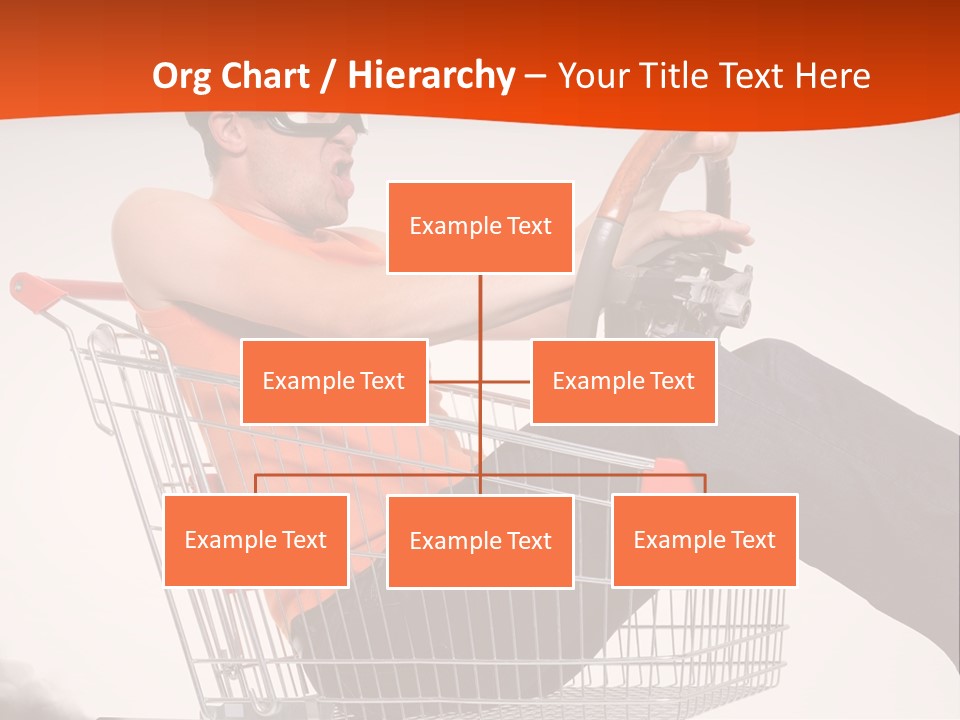 Org Chart / Hierarchy – Your Title Text Here

Example Text

Example Text

Example Text

Example Text

Example Text

Example Text